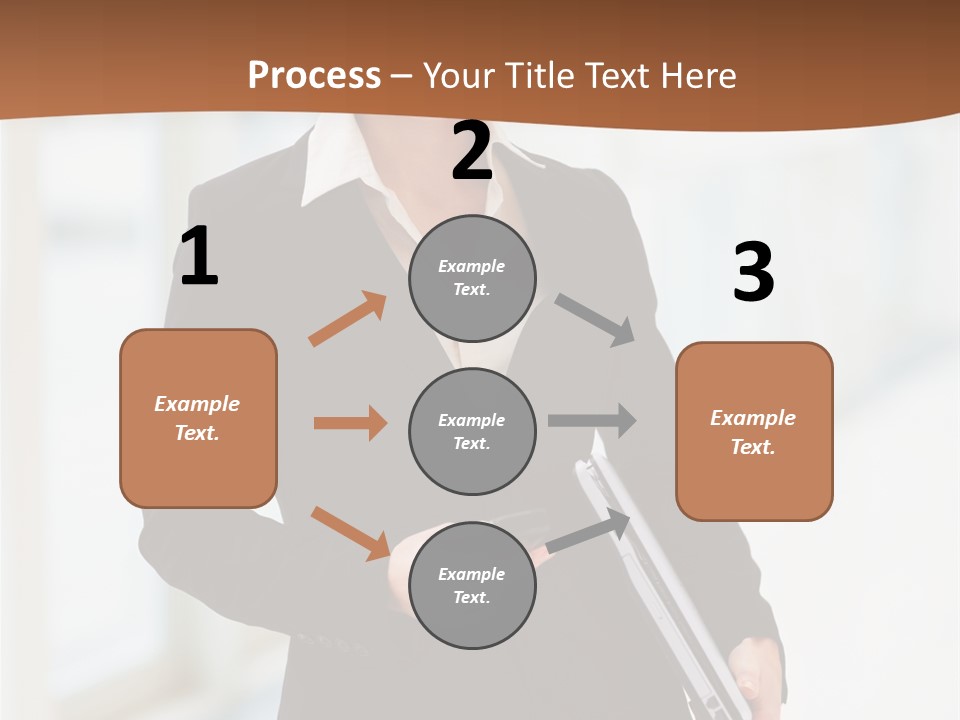 Process – Your Title Text Here

1

Example Text.

2

Example Text.

Example Text.

Example Text.

3

Example Text.